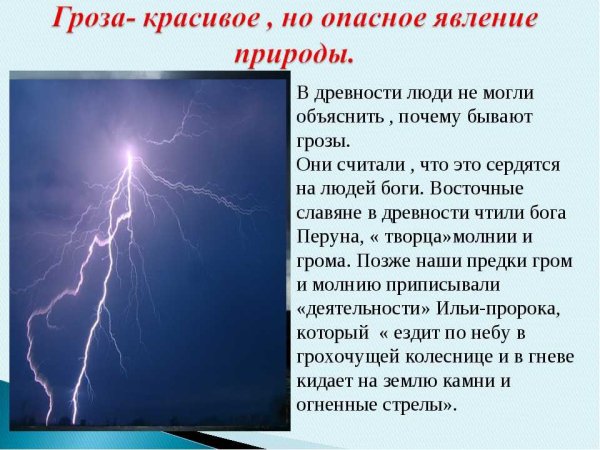 Гроза- красивое , но опасное явление природы.

В древности люди не могли объяснить , почему бывают грозы.
Они считали , что это сердятся на людей боги. Восточные славяне в древности чтили бога Перуна, « творца»молнии и грома. Позже наши предки гром и молнию приписывали «деятельности» Ильи-пророка, который « ездит по небу в грохочущей колеснице и в гневе кидает на землю камни и огненные стрелы».